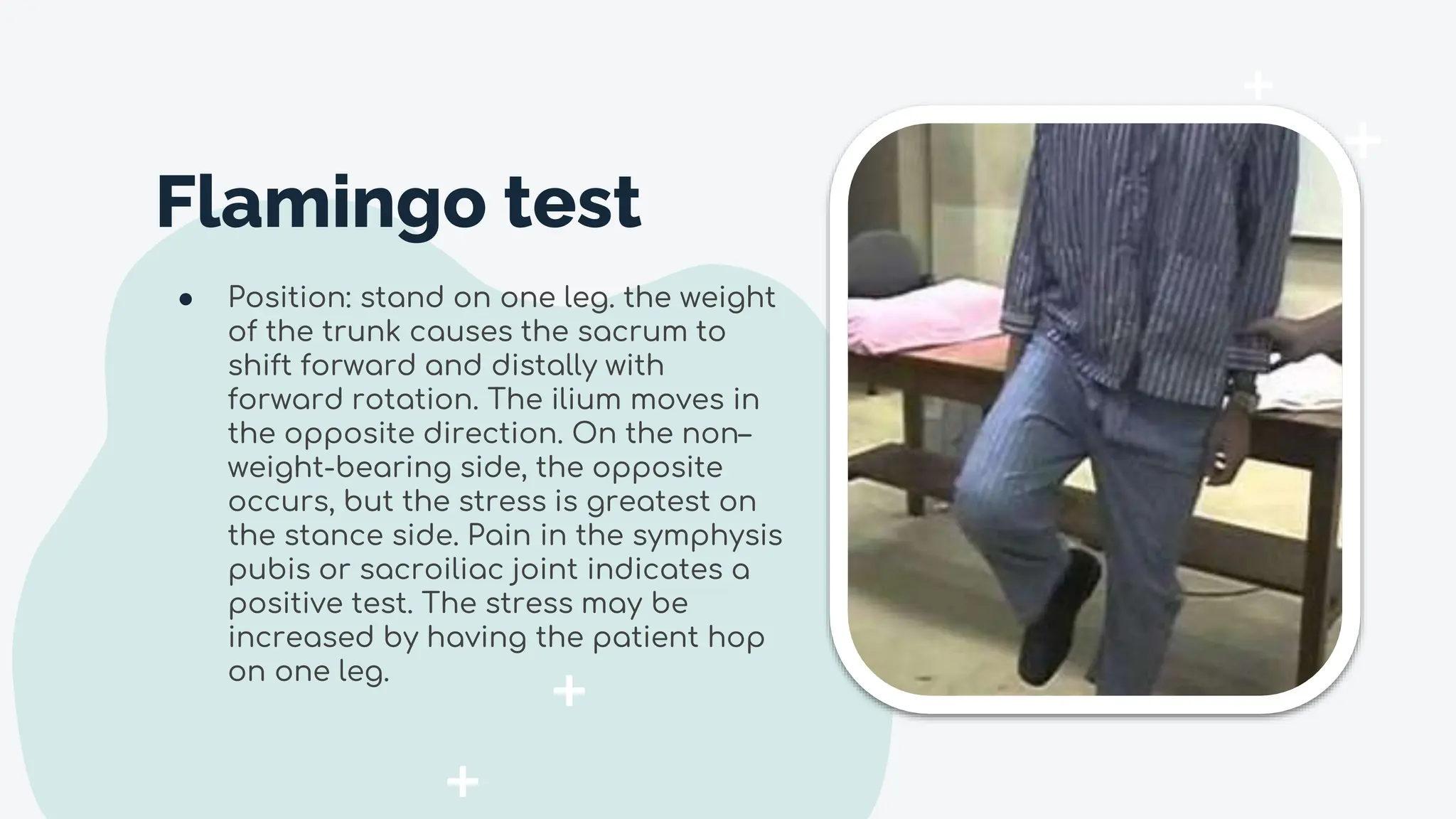 Flamingo test

● Position: stand on one leg. the weight of the trunk causes the sacrum to shift forward and distally with forward rotation. The ilium moves in the opposite direction. On the non–weight-bearing side, the opposite occurs, but the stress is greatest on the stance side. Pain in the symphysis pubis or sacroiliac joint indicates a positive test. The stress may be increased by having the patient hop on one leg.